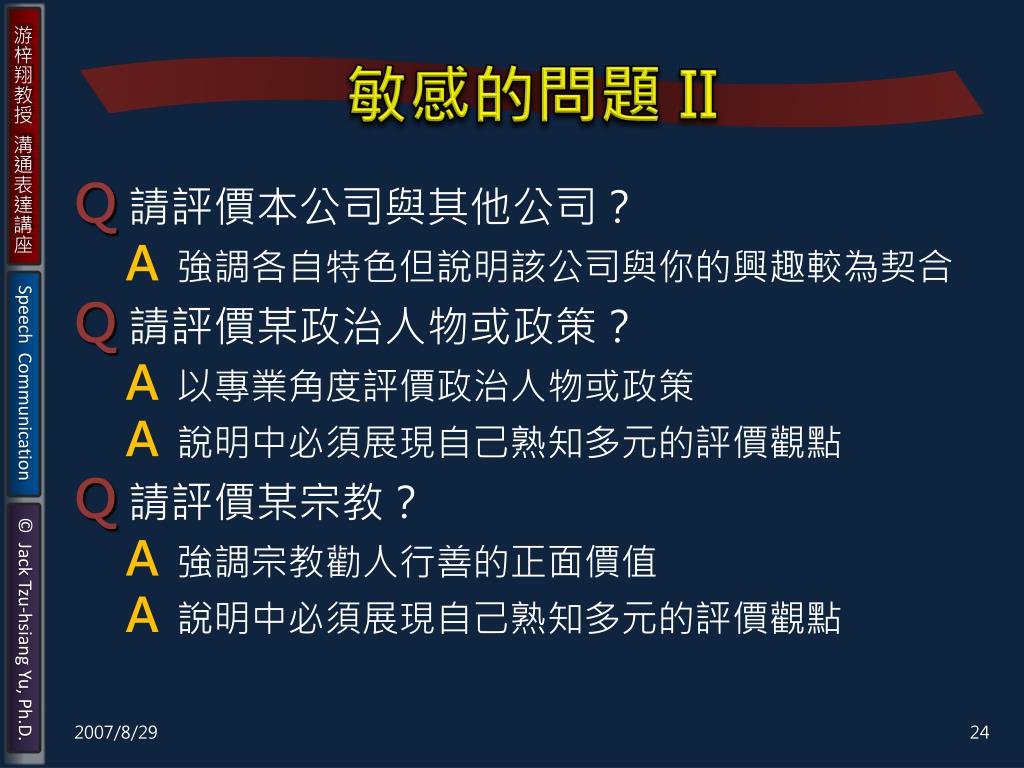 游梓翔教授 溝通表達講座

Speech Communication

© Jack Tzu-hsiang Yu, Ph.D.

敏感的問題 II

Q 請評價本公司與其他公司？

A 強調各自特色但說明該公司與你的興趣較為契合

Q 請評價某政治人物或政策？

A 以專業角度評價政治人物或政策

A 說明中必須展現自己熟知多元的評價觀點

Q 請評價某宗教？

A 強調宗教勸人行善的正面價值

A 說明中必須展現自己熟知多元的評價觀點

2007/8/29

24